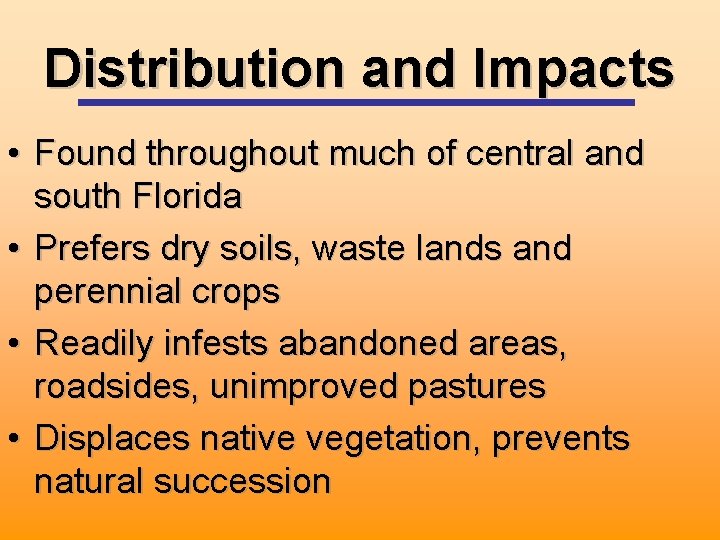 Distribution and Impacts

• Found throughout much of central and south Florida
• Prefers dry soils, waste lands and perennial crops
• Readily infests abandoned areas, roadsides, unimproved pastures
• Displaces native vegetation, prevents natural succession